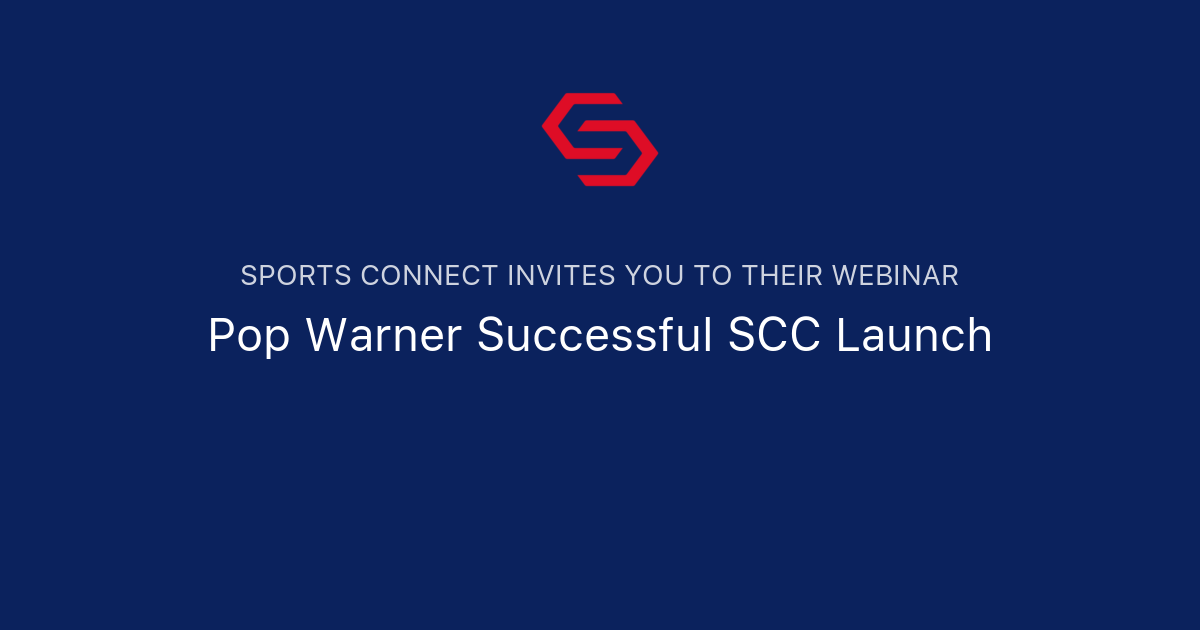 SPORTS CONNECT INVITES YOU TO THEIR WEBINAR

Pop Warner Successful SCC Launch